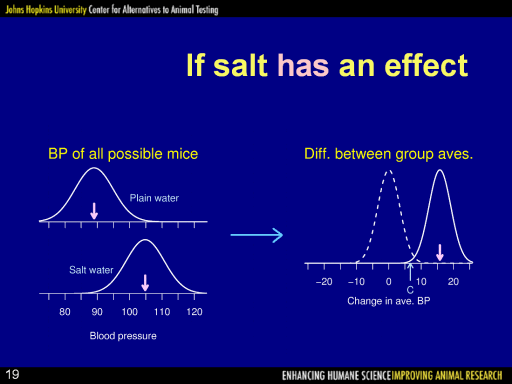 Johns Hopkins University Center for Alternatives to Animal Testing

If salt has an effect

BP of all possible mice

Plain water

Salt water

80 90 100 110 120

Blood pressure

Diff. between group aves.

−20 −10 0 10 20

C

Change in ave. BP

19

ENHANCING HUMANE SCIENCE IMPROVING ANIMAL RESEARCH